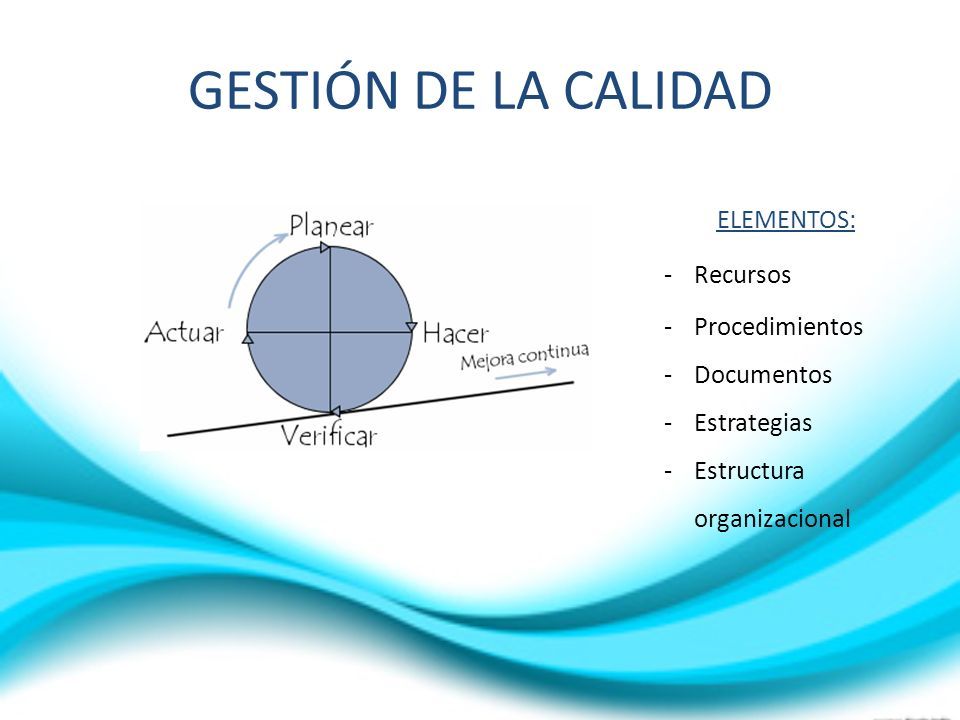 GESTIÓN DE LA CALIDAD

Planear
Actuar
Hacer
Mejora continua
Verificar

ELEMENTOS:

- Recursos
- Procedimientos
- Documentos
- Estrategias
- Estructura organizacional